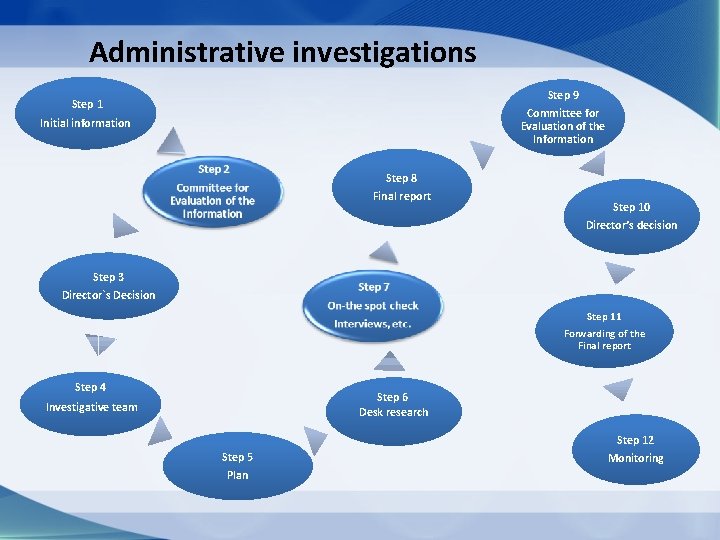 Administrative investigations

Step 1
Initial information

Step 2
Committee for Evaluation of the Information

Step 3
Director`s Decision

Step 4
Investigative team

Step 5
Plan

Step 6
Desk research

Step 7
On-the spot check
Interviews, etc.

Step 8
Final report

Step 9
Committee for Evaluation of the Information

Step 10
Director's decision

Step 11
Forwarding of the Final report

Step 12
Monitoring